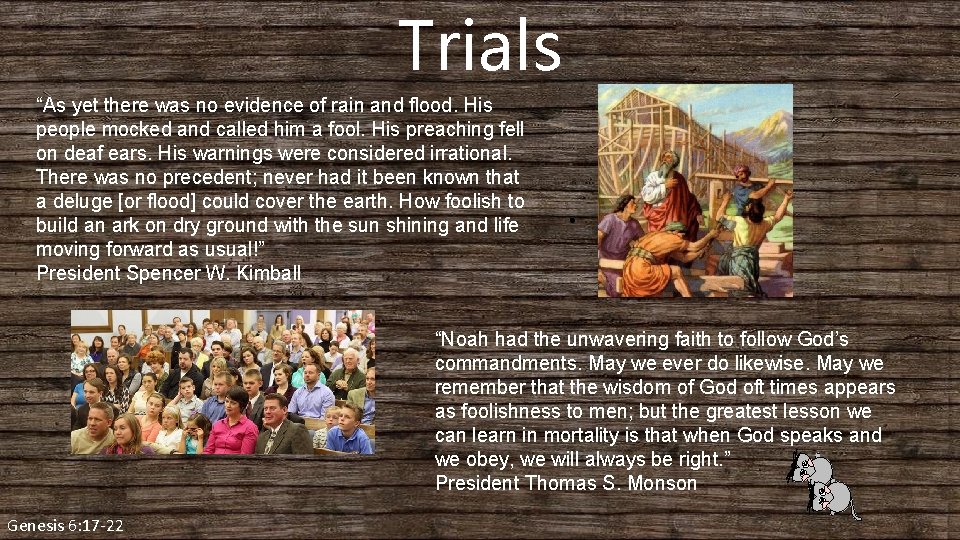 Trials

“As yet there was no evidence of rain and flood. His people mocked and called him a fool. His preaching fell on deaf ears. His warnings were considered irrational. There was no precedent; never had it been known that a deluge [or flood] could cover the earth. How foolish to build an ark on dry ground with the sun shining and life moving forward as usual!”
President Spencer W. Kimball

“Noah had the unwavering faith to follow God’s commandments. May we ever do likewise. May we remember that the wisdom of God oft times appears as foolishness to men; but the greatest lesson we can learn in mortality is that when God speaks and we obey, we will always be right.”
President Thomas S. Monson

Genesis 6:17-22